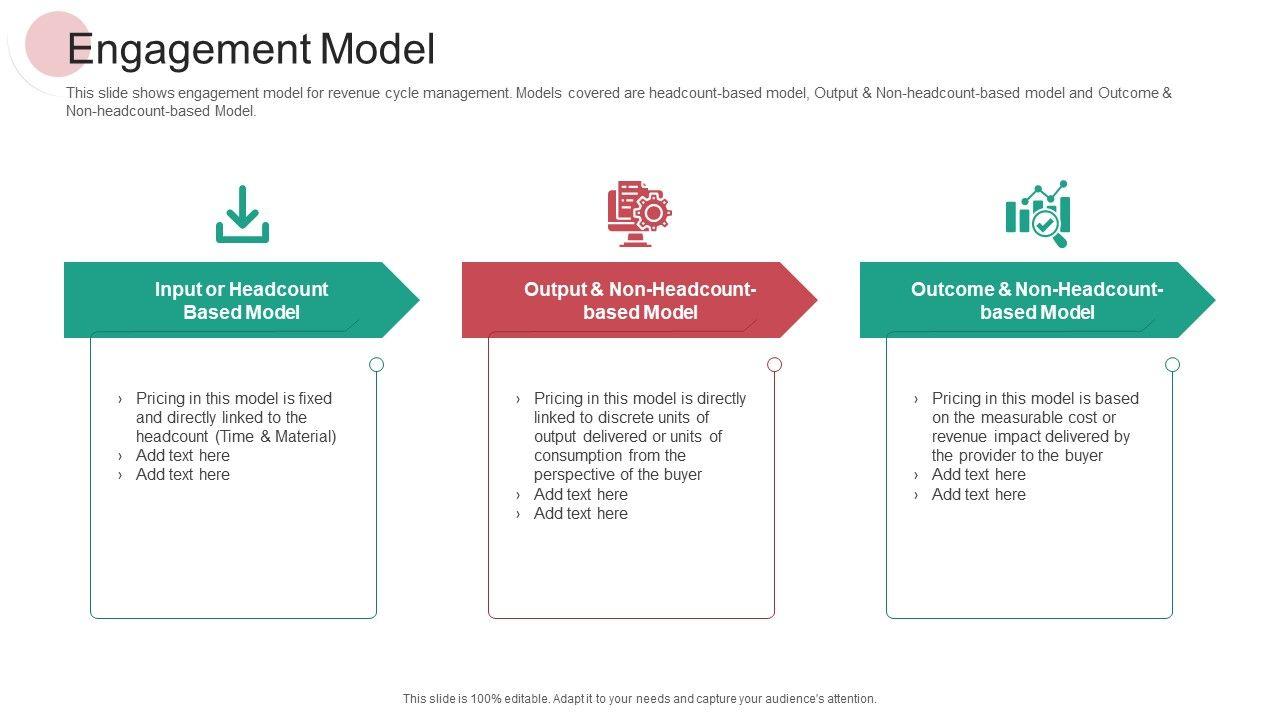 Engagement Model

This slide shows engagement model for revenue cycle management. Models covered are headcount-based model, Output & Non-headcount-based model and Outcome & Non-headcount-based Model.

Input or Headcount Based Model

› Pricing in this model is fixed and directly linked to the headcount (Time & Material)
› Add text here
› Add text here

Output & Non-Headcount-based Model

› Pricing in this model is directly linked to discrete units of output delivered or units of consumption from the perspective of the buyer
› Add text here
› Add text here

Outcome & Non-Headcount-based Model

› Pricing in this model is based on the measurable cost or revenue impact delivered by the provider to the buyer
› Add text here
› Add text here

This slide is 100% editable. Adapt it to your needs and capture your audience's attention.